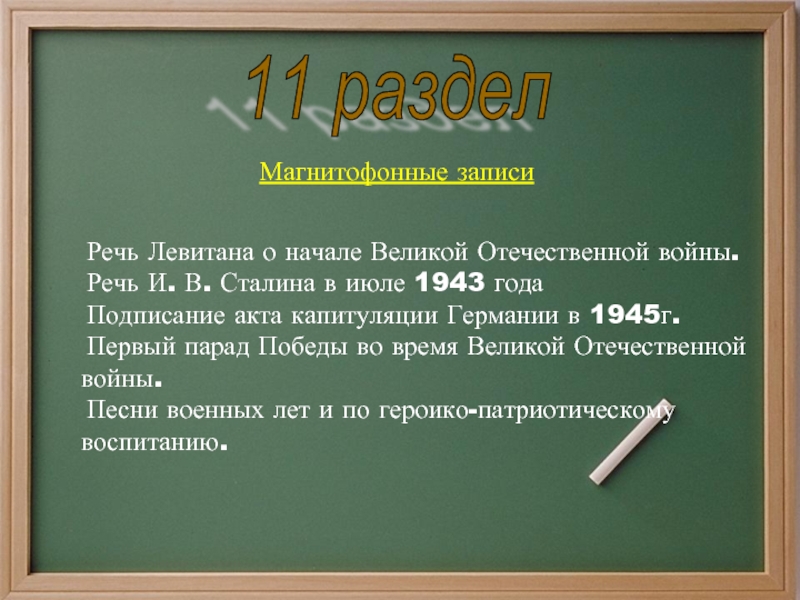 11 раздел

Магнитофонные записи

Речь Левитана о начале Великой Отечественной войны.
Речь И. В. Сталина в июле 1943 года
Подписание акта капитуляции Германии в 1945г.
Первый парад Победы во время Великой Отечественной войны.
Песни военных лет и по героико-патриотическому воспитанию.